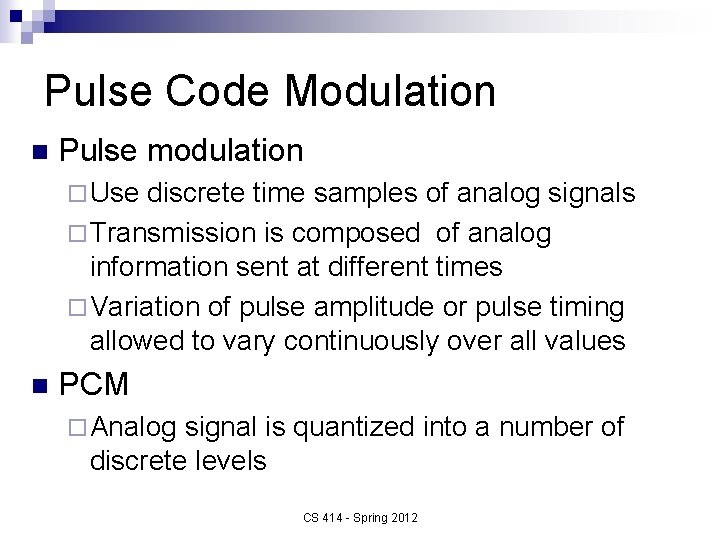 Pulse Code Modulation

■ Pulse modulation

□ Use discrete time samples of analog signals

□ Transmission is composed  of analog information sent at different times

□ Variation of pulse amplitude or pulse timing allowed to vary continuously over all values

■ PCM

□ Analog signal is quantized into a number of discrete levels

CS 414 - Spring 2012